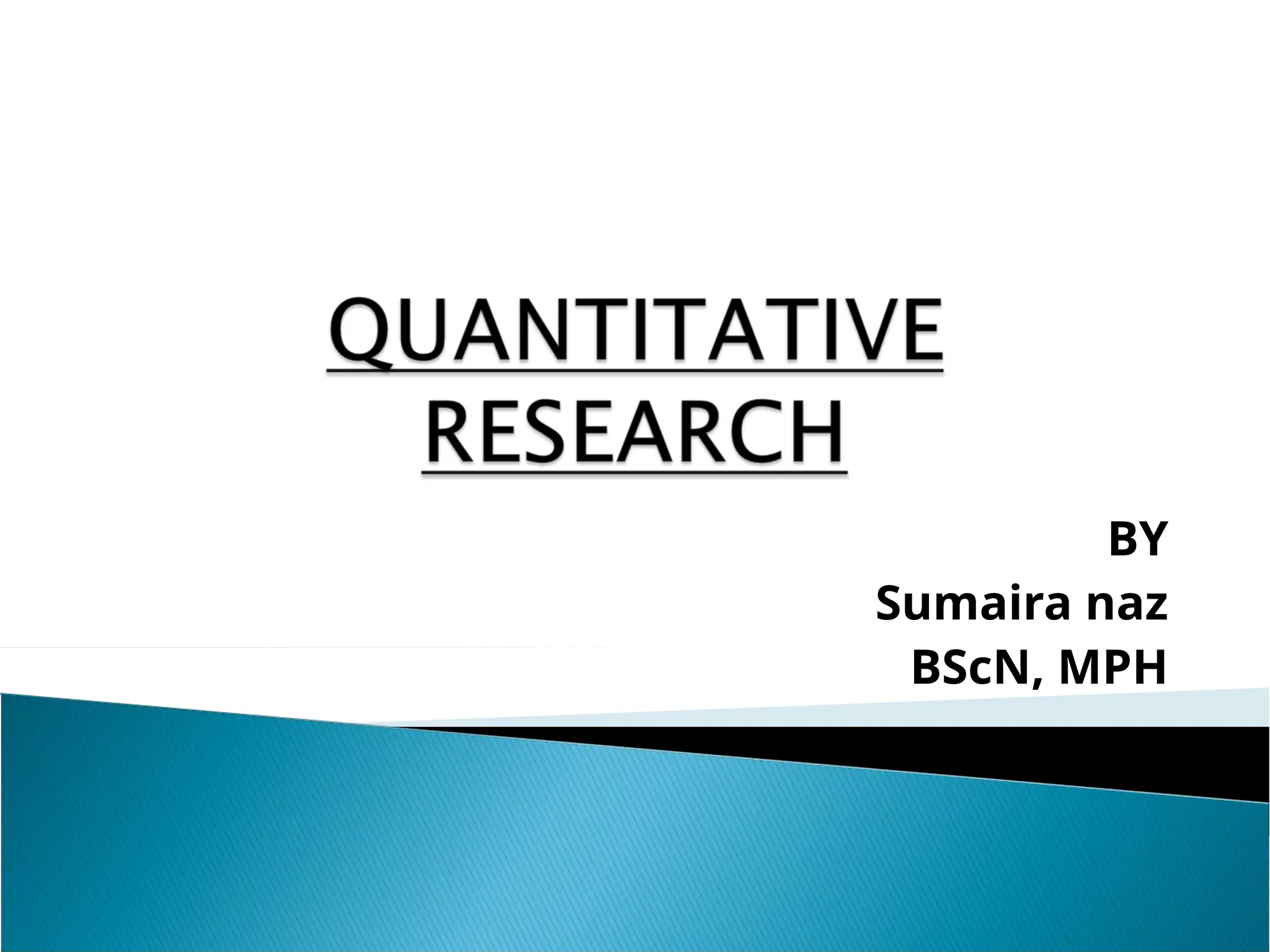 QUANTITATIVE RESEARCH

BY
Sumaira naz
BScN, MPH